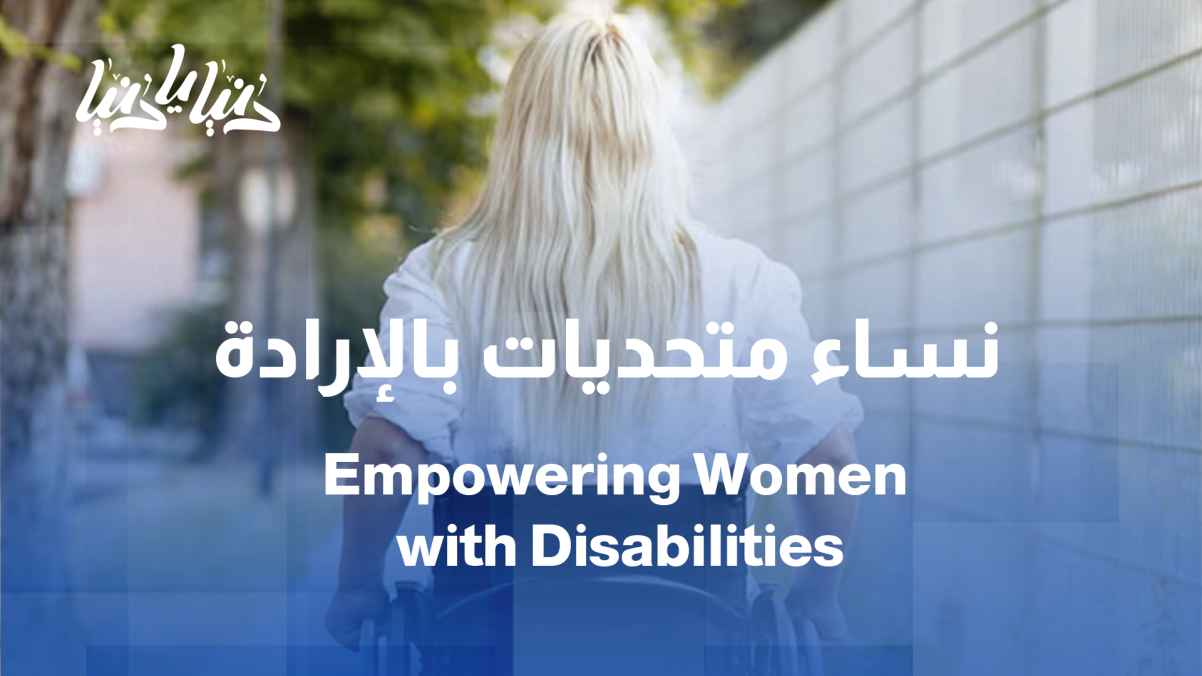 دنيا يا دنيا

نساء متحديات بالإرادة

Empowering Women with Disabilities